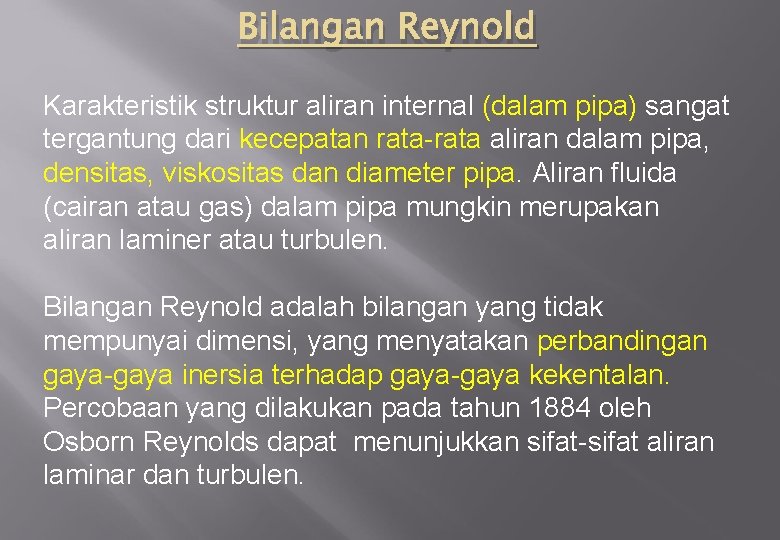 Bilangan Reynold

Karakteristik struktur aliran internal (dalam pipa) sangat tergantung dari kecepatan rata-rata aliran dalam pipa, densitas, viskositas dan diameter pipa. Aliran fluida (cairan atau gas) dalam pipa mungkin merupakan aliran laminer atau turbulen.

Bilangan Reynold adalah bilangan yang tidak mempunyai dimensi, yang menyatakan perbandingan gaya-gaya inersia terhadap gaya-gaya kekentalan. Percobaan yang dilakukan pada tahun 1884 oleh Osborn Reynolds dapat menunjukkan sifat-sifat aliran laminar dan turbulen.